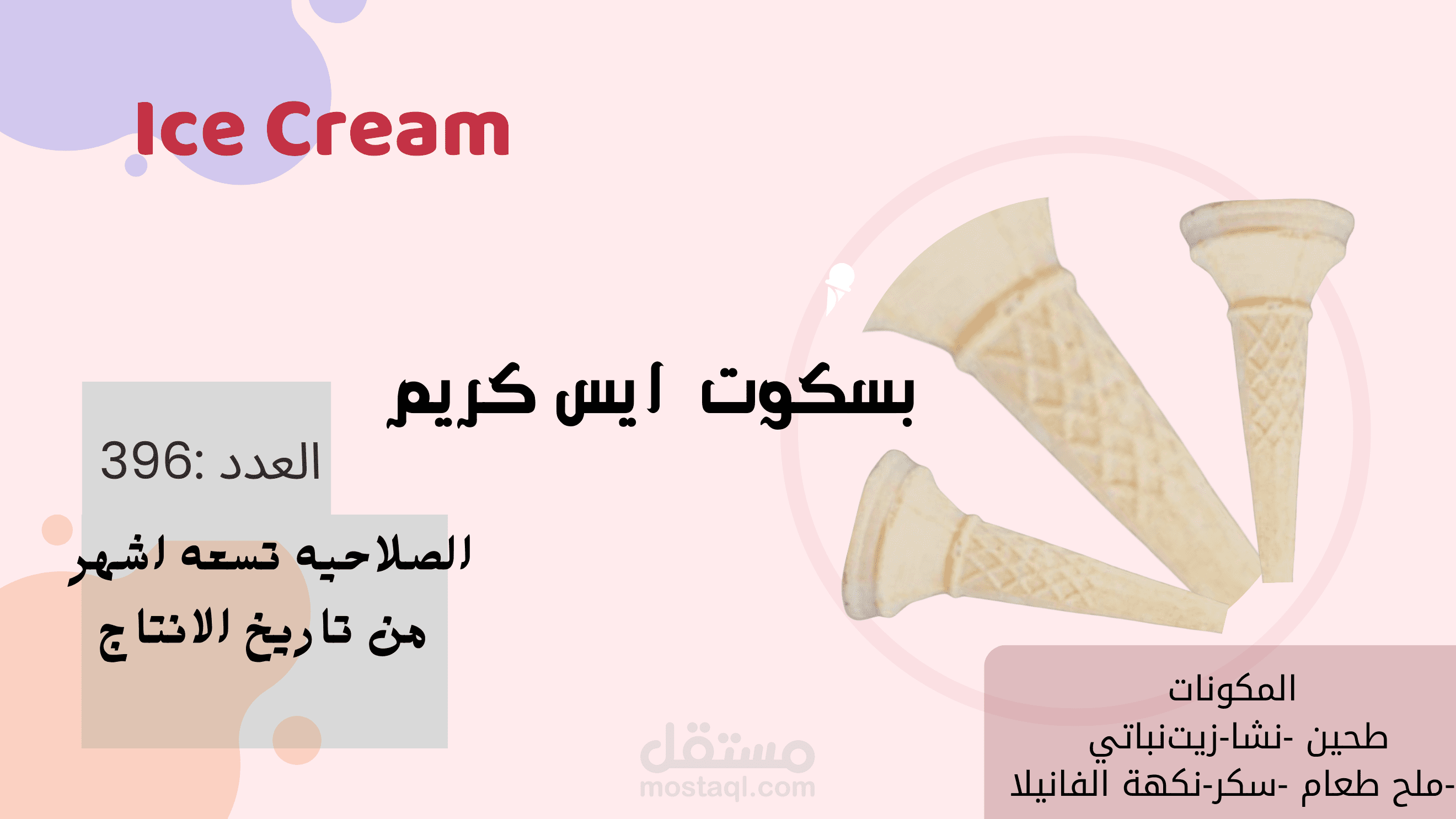 Ice Cream

بسكوت ايس كريم

العدد :396

الصلاحيه تسعه اشهر من تاريخ الانتاج

المكونات
طحين -نشا-زيتنباتي
-ملح طعام -سكر-نكهة الفانيلا

مستقل
mostaql.com